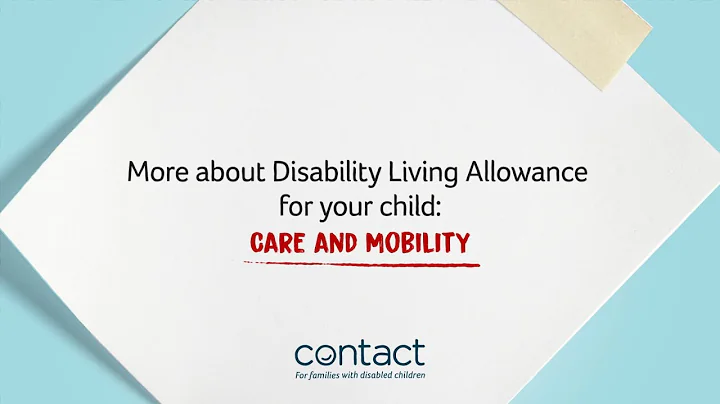 More about Disability Living Allowance for your child:

CARE AND MOBILITY

contact
For families with disabled children